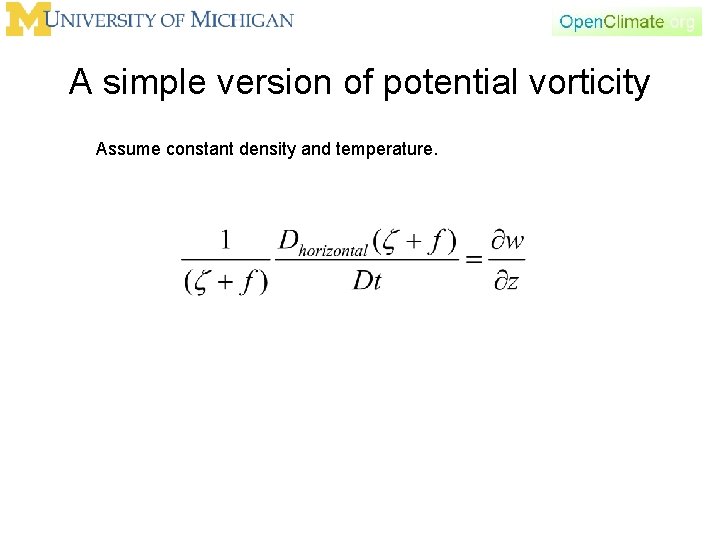 M UNIVERSITY OF MICHIGAN

OpenClimate.org

A simple version of potential vorticity

Assume constant density and temperature.

$\frac{1}{(\zeta + f)} \frac{D_{horizontal}(\zeta + f)}{Dt} = \frac{\partial w}{\partial z}$